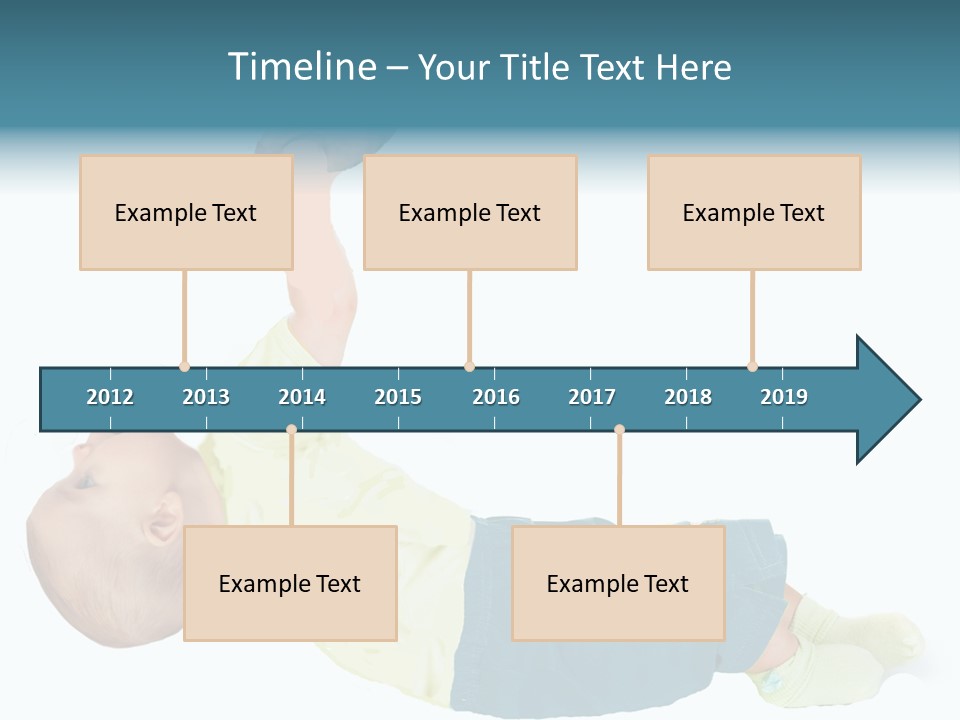 Timeline – Your Title Text Here

Example Text

Example Text

Example Text

2012 2013 2014 2015 2016 2017 2018 2019

Example Text

Example Text